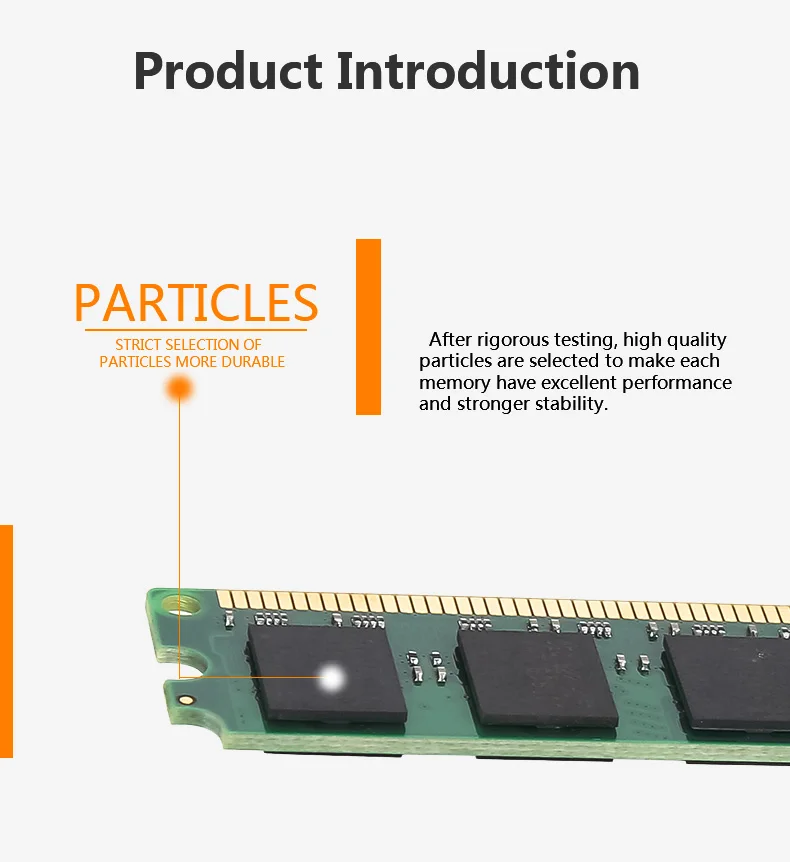 Product Introduction

PARTICLES

STRICT SELECTION OF PARTICLES MORE DURABLE

After rigorous testing, high quality particles are selected to make each memory have excellent performance and stronger stability.